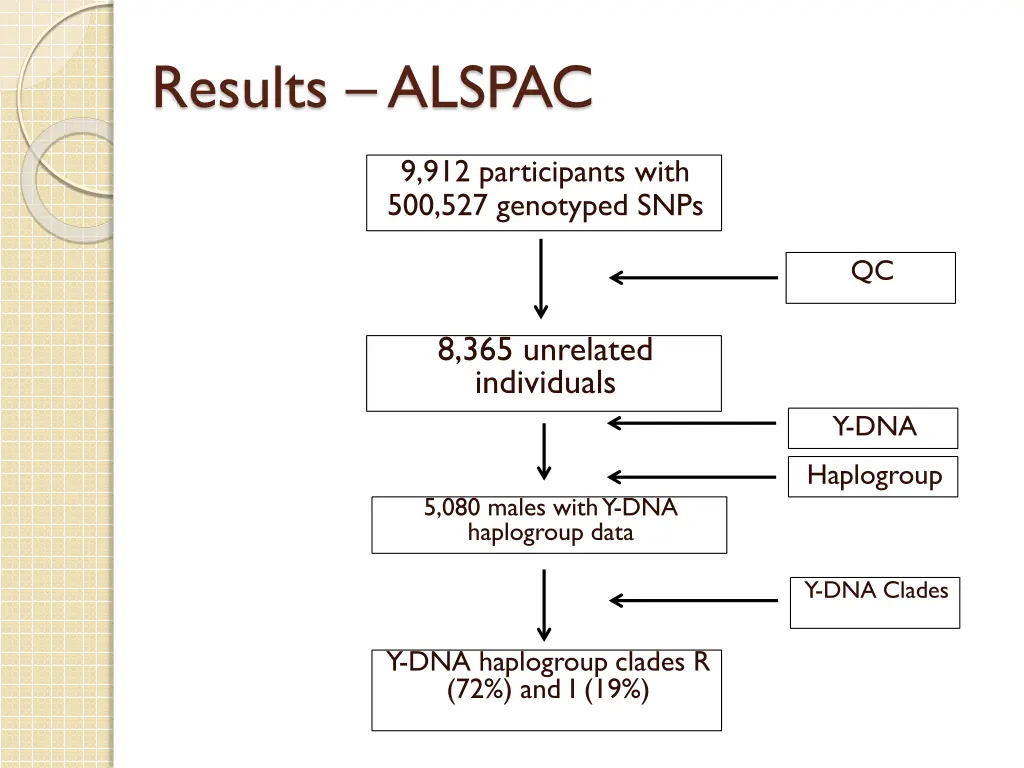 Results – ALSPAC

9,912 participants with 500,527 genotyped SNPs

QC

8,365 unrelated individuals

Y-DNA

Haplogroup

5,080 males with Y-DNA haplogroup data

Y-DNA Clades

Y-DNA haplogroup clades R (72%) and I (19%)